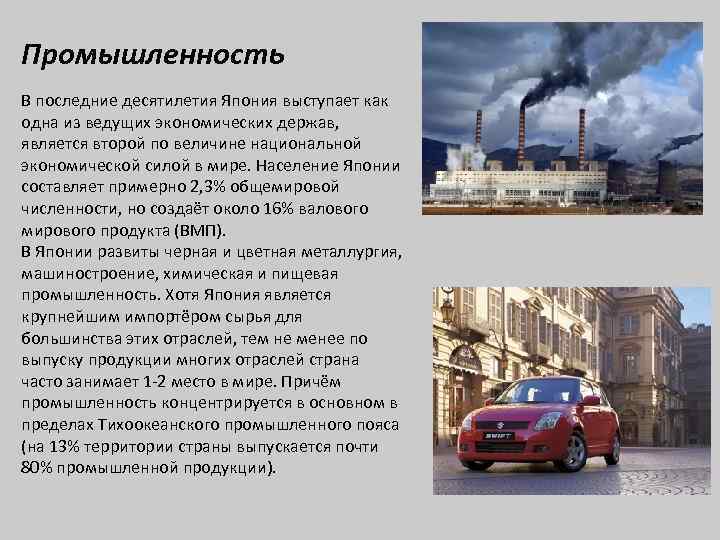 Промышленность

В последние десятилетия Япония выступает как одна из ведущих экономических держав, является второй по величине национальной экономической силой в мире. Население Японии составляет примерно 2,3% общемировой численности, но создаёт около 16% валового мирового продукта (ВМП).
В Японии развиты черная и цветная металлургия, машиностроение, химическая и пищевая промышленность. Хотя Япония является крупнейшим импортёром сырья для большинства этих отраслей, тем не менее по выпуску продукции многих отраслей страна часто занимает 1-2 место в мире. Причём промышленность концентрируется в основном в пределах Тихоокеанского промышленного пояса (на 13% территории страны выпускается почти 80% промышленной продукции).

SWIFT